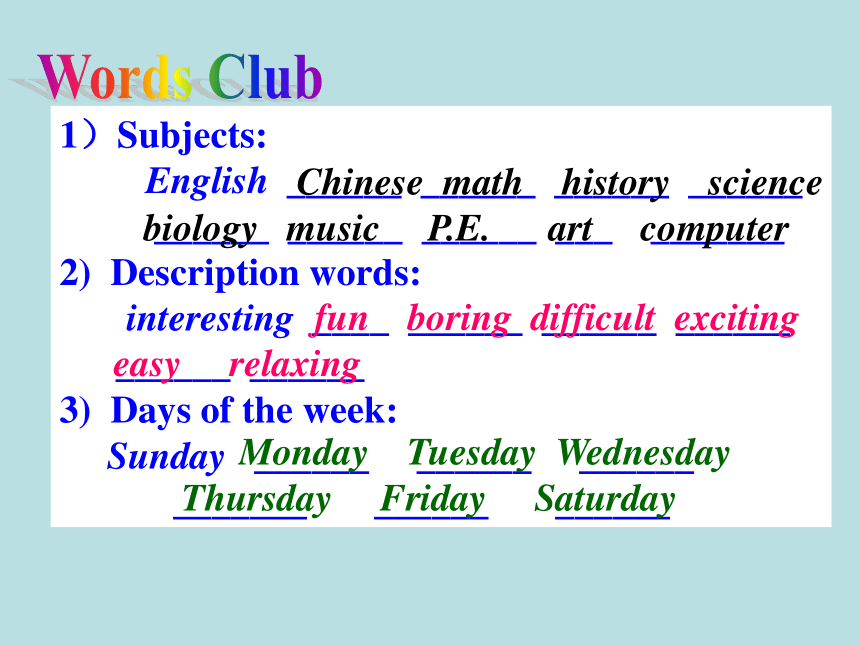 Words Club

1）Subjects:

English Chinese math history science biology music P.E. art computer

2) Description words:

interesting fun boring difficult exciting easy relaxing

3) Days of the week:

Sunday Monday Tuesday Wednesday Thursday Friday Saturday